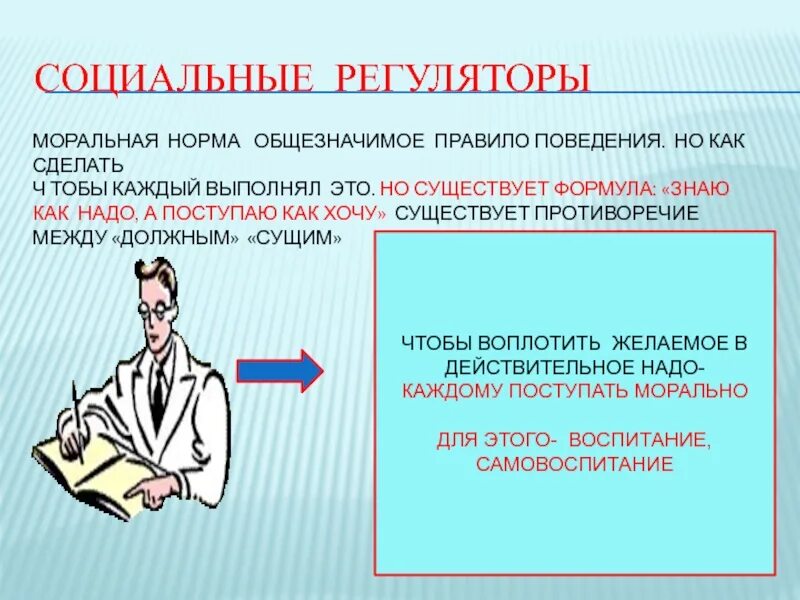 СОЦИАЛЬНЫЕ РЕГУЛЯТОРЫ

МОРАЛЬНАЯ НОРМА ОБЩЕЗНАЧИМОЕ ПРАВИЛО ПОВЕДЕНИЯ. НО КАК СДЕЛАТЬ
Ч ТОБЫ КАЖДЫЙ ВЫПОЛНЯЛ ЭТО. НО СУЩЕСТВУЕТ ФОРМУЛА: «ЗНАЮ КАК НАДО, А ПОСТУПАЮ КАК ХОЧУ» СУЩЕСТВУЕТ ПРОТИВОРЕЧИЕ МЕЖДУ «ДОЛЖНЫМ» «СУЩИМ»

ЧТОБЫ ВОПЛОТИТЬ ЖЕЛАЕМОЕ В ДЕЙСТВИТЕЛЬНОЕ НАДО- КАЖДОМУ ПОСТУПАТЬ МОРАЛЬНО

ДЛЯ ЭТОГО- ВОСПИТАНИЕ, САМОВОСПИТАНИЕ